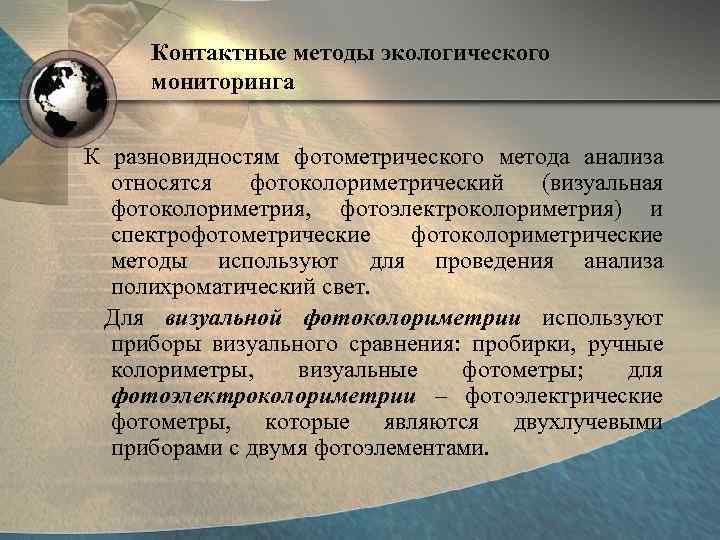 Контактные методы экологического мониторинга

К разновидностям фотометрического метода анализа относятся фотоколориметрический (визуальная фотоколориметрия, фотоэлектроколориметрия) и спектрофотометрические фотоколориметрические методы используют для проведения анализа полихроматический свет.

Для визуальной фотоколориметрии используют приборы визуального сравнения: пробирки, ручные колориметры, визуальные фотометры; для фотоэлектроколориметрии – фотоэлектрические фотометры, которые являются двухлучевыми приборами с двумя фотоэлементами.